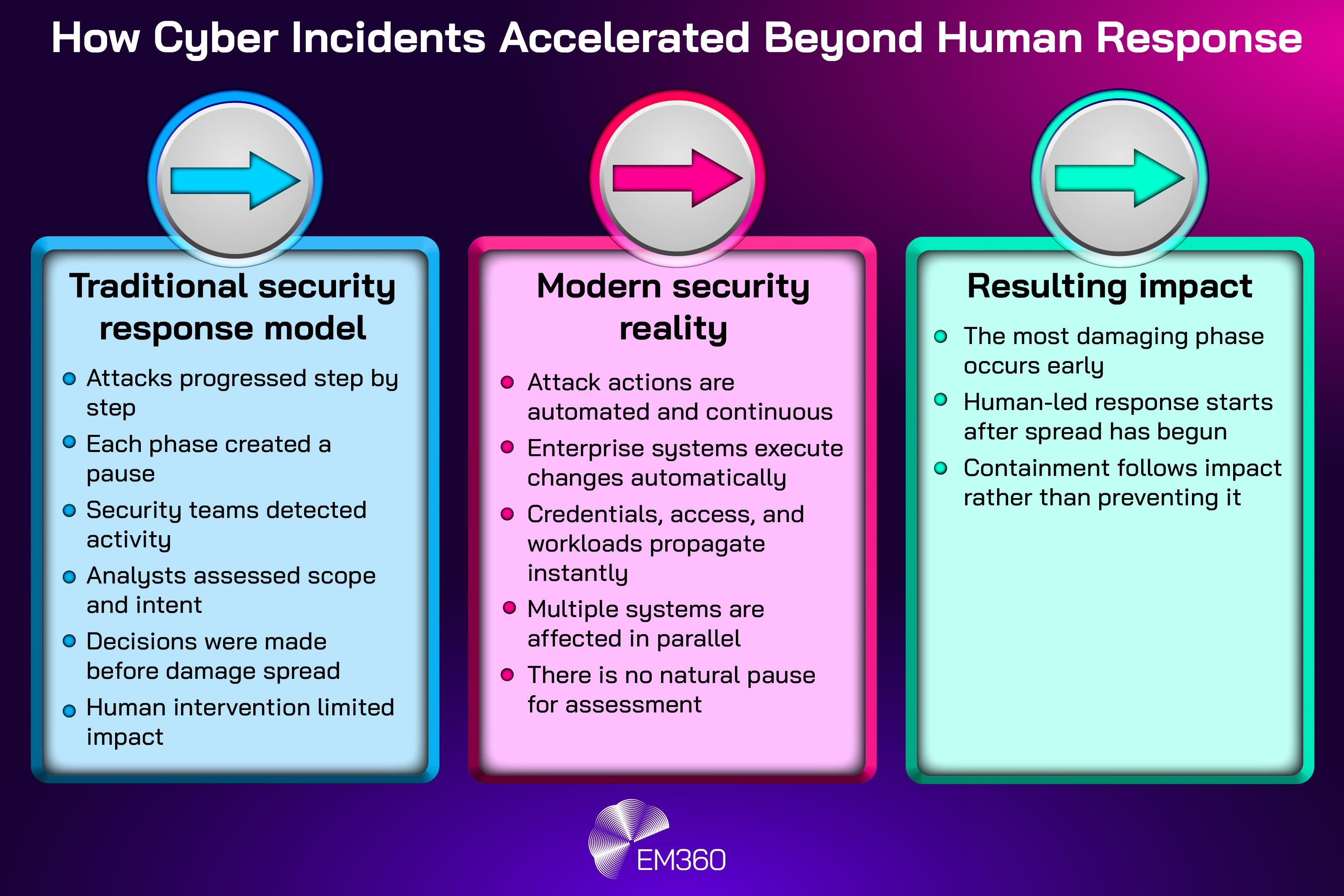 How Cyber Incidents Accelerated Beyond Human Response

Traditional security response model

- Attacks progressed step by step
- Each phase created a pause
- Security teams detected activity
- Analysts assessed scope and intent
- Decisions were made before damage spread
- Human intervention limited impact

Modern security reality

- Attack actions are automated and continuous
- Enterprise systems execute changes automatically
- Credentials, access, and workloads propagate instantly
- Multiple systems are affected in parallel
- There is no natural pause for assessment

Resulting impact

- The most damaging phase occurs early
- Human-led response starts after spread has begun
- Containment follows impact rather than preventing it

EM360